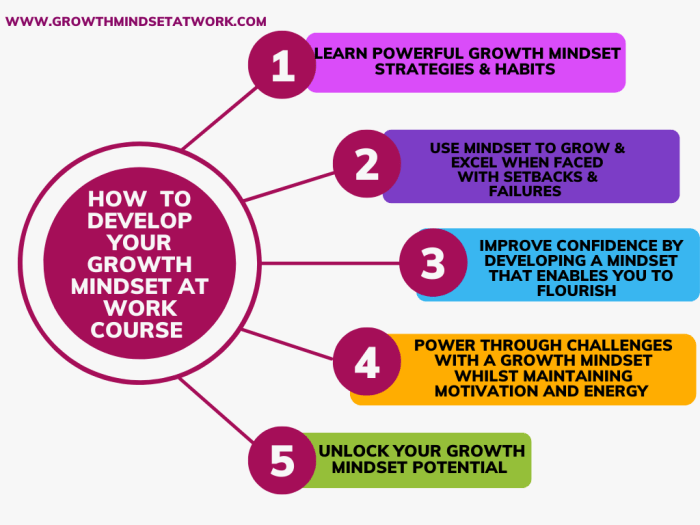 WWW.GROWTHMINDSETATWORK.COM

HOW TO DEVELOP YOUR GROWTH MINDSET AT WORK COURSE

1 LEARN POWERFUL GROWTH MINDSET STRATEGIES & HABITS

2 USE MINDSET TO GROW & EXCEL WHEN FACED WITH SETBACKS & FAILURES

3 IMPROVE CONFIDENCE BY DEVELOPING A MINDSET THAT ENABLES YOU TO FLOURISH

4 POWER THROUGH CHALLENGES WITH A GROWTH MINDSET WHILST MAINTAINING MOTIVATION AND ENERGY

5 UNLOCK YOUR GROWTH MINDSET POTENTIAL